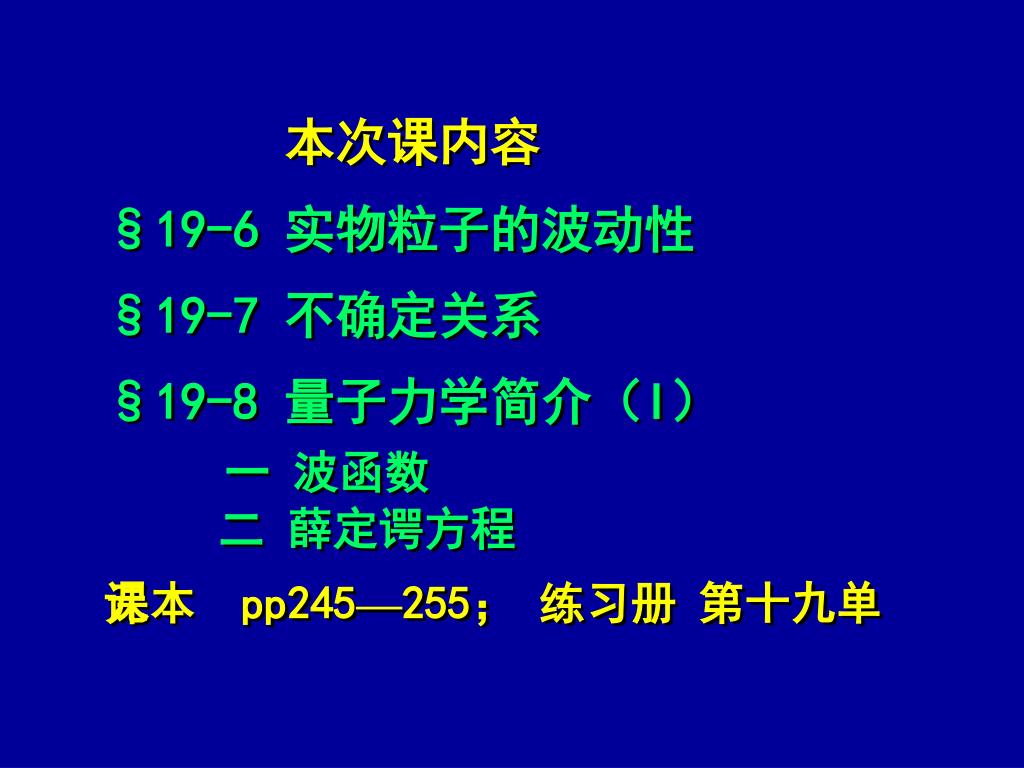 本次课内容

§19-6 实物粒子的波动性

§19-7 不确定关系

§19-8 量子力学简介（I）

一 波函数

二 薛定谔方程

课本 pp245—255； 练习册 第十九单